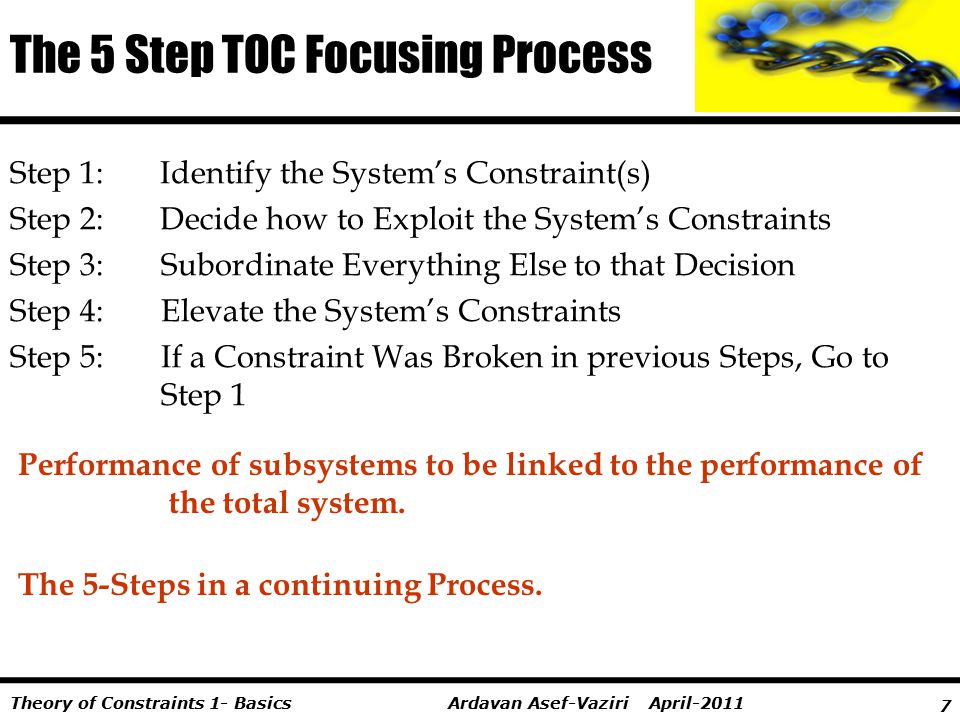 The 5 Step TOC Focusing Process

Step 1: Identify the System’s Constraint(s)
Step 2: Decide how to Exploit the System’s Constraints
Step 3: Subordinate Everything Else to that Decision
Step 4: Elevate the System’s Constraints
Step 5: If a Constraint Was Broken in previous Steps, Go to Step 1

Performance of subsystems to be linked to the performance of the total system.

The 5-Steps in a continuing Process.

Theory of Constraints 1- Basics Ardavan Asef-Vaziri April-2011 7